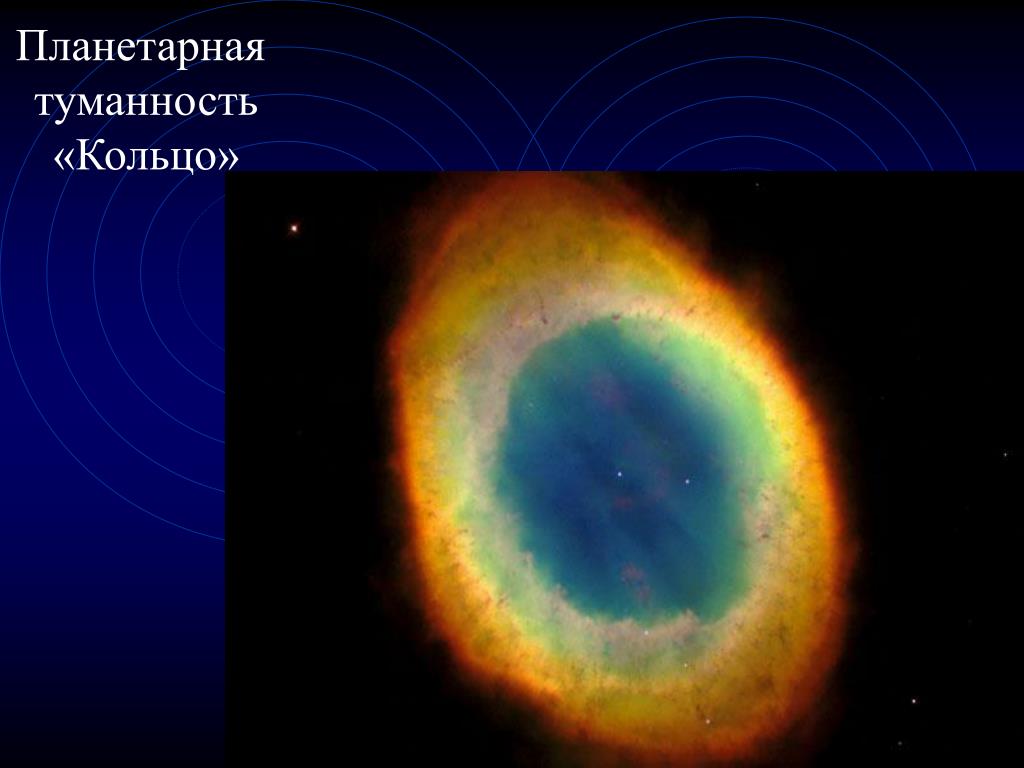 Планетарная туманность «Кольцо»